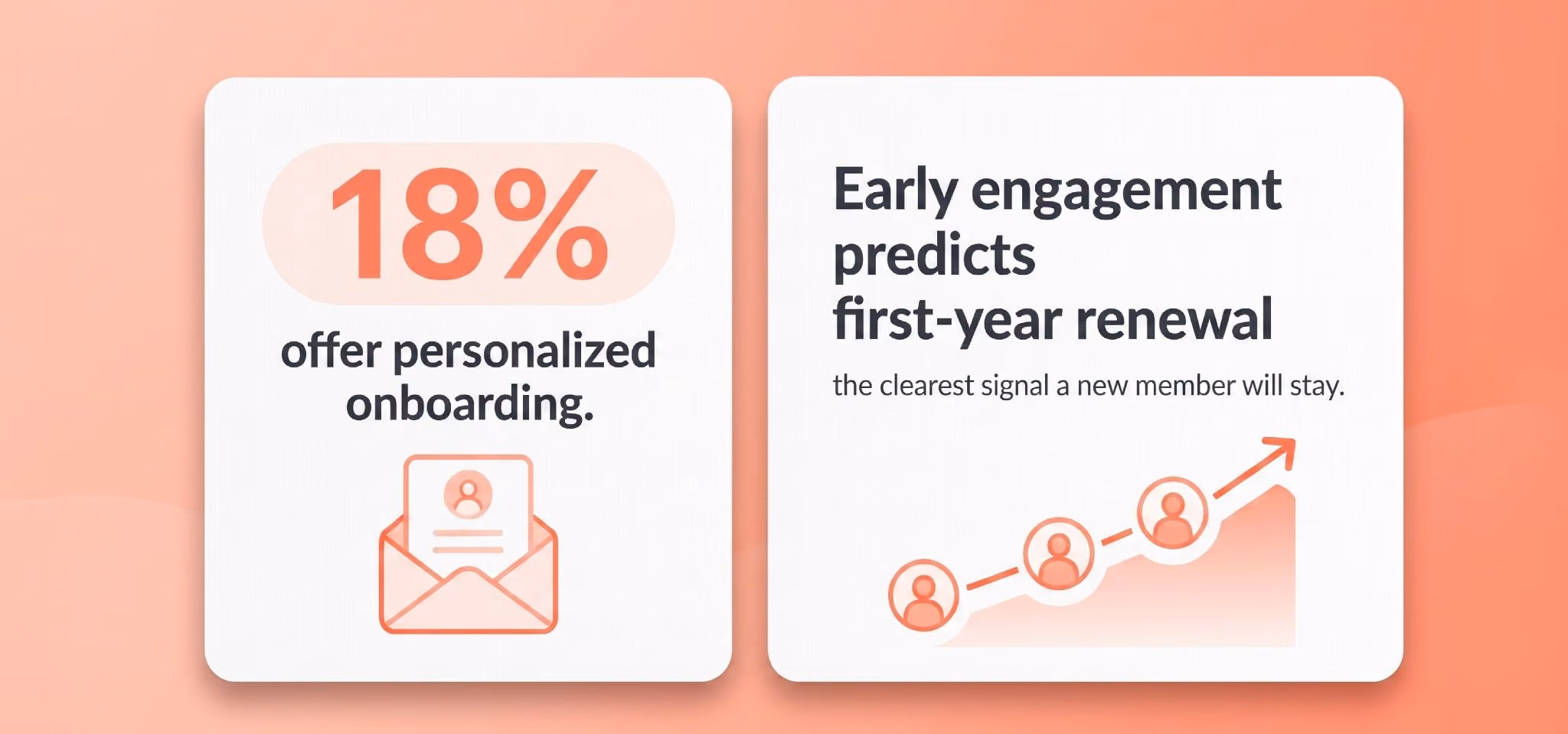 18%

offer personalized onboarding.

Early engagement predicts first-year renewal

the clearest signal a new member will stay.